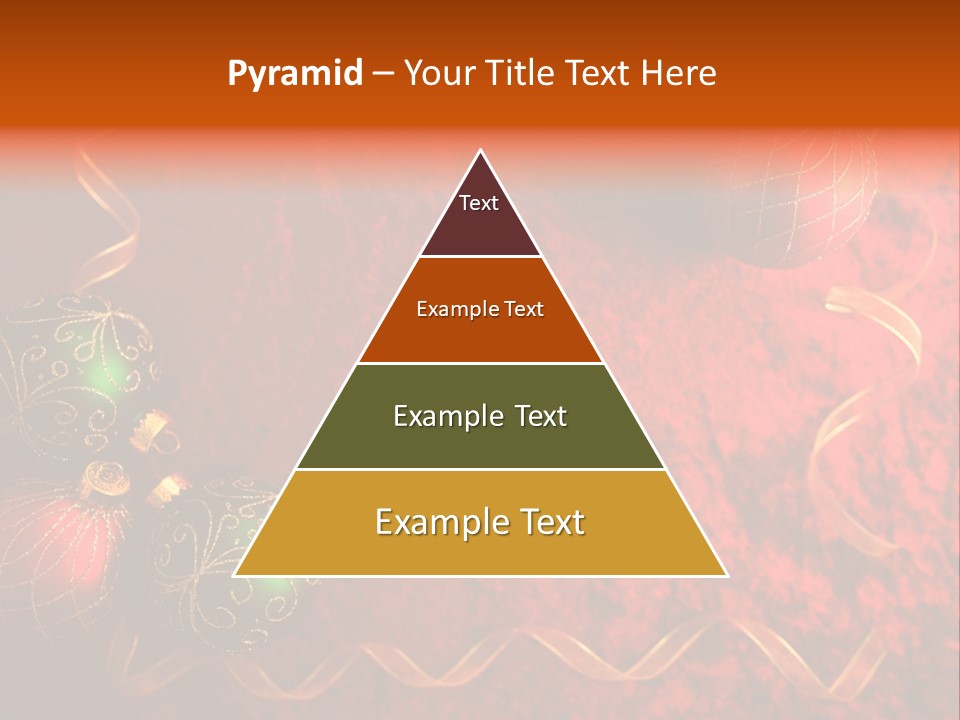 Pyramid – Your Title Text Here

Text

Example Text

Example Text

Example Text